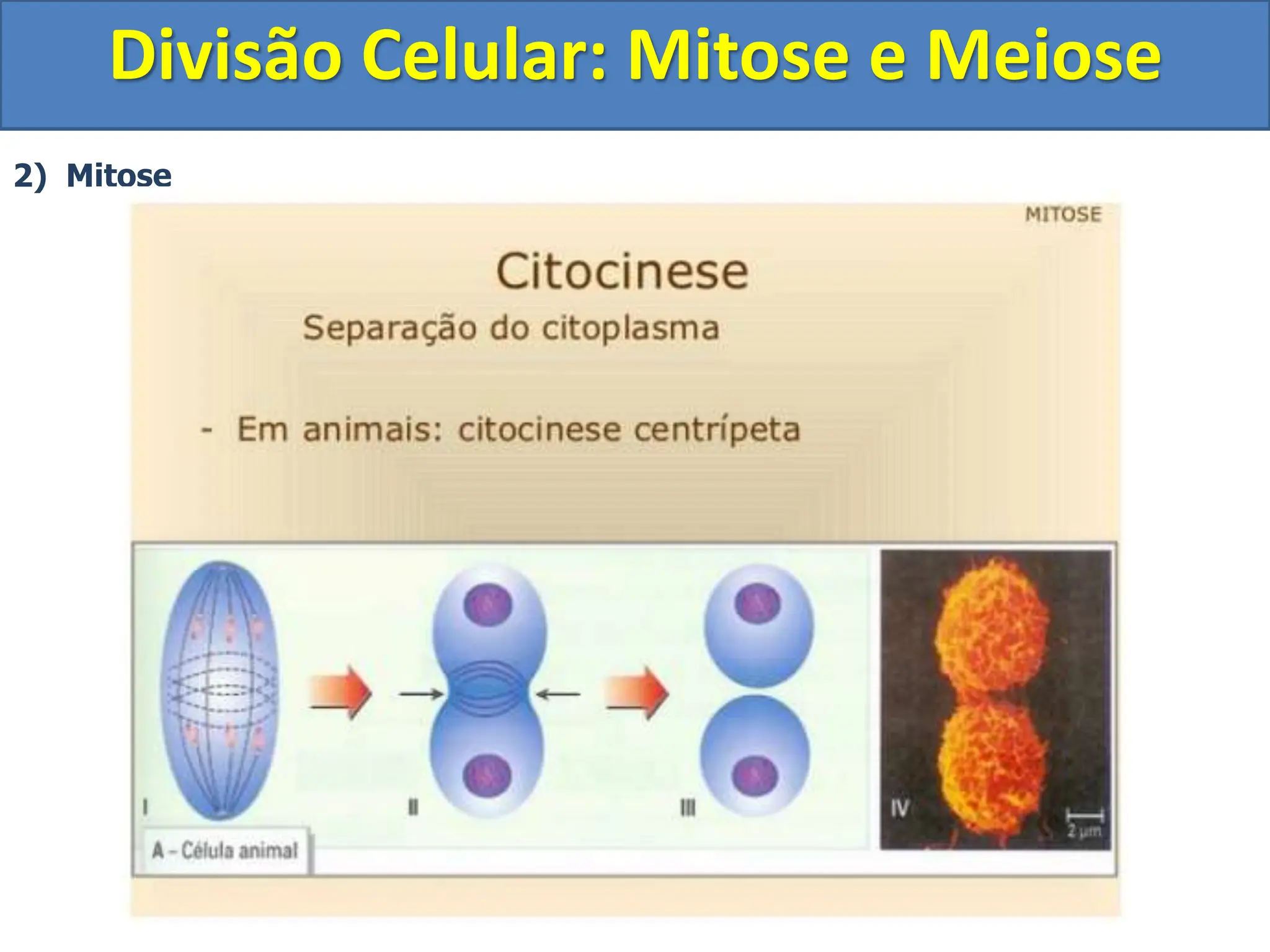 Divisão Celular: Mitose e Meiose

2) Mitose

MITOSE

Citocinese

Separação do citoplasma

- Em animais: citocinese centrípeta

I

II

III

IV

2 µm

A – Célula animal